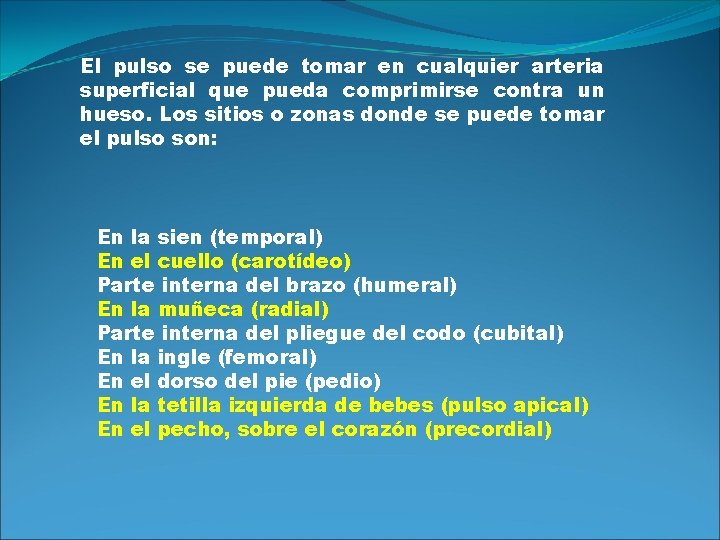 El pulso se puede tomar en cualquier arteria superficial que pueda comprimirse contra un hueso. Los sitios o zonas donde se puede tomar el pulso son:

En la sien (temporal)
En el cuello (carotídeo)
Parte interna del brazo (humeral)
En la muñeca (radial)
Parte interna del pliegue del codo (cubital)
En la ingle (femoral)
En el dorso del pie (pedio)
En la tetilla izquierda de bebes (pulso apical)
En el pecho, sobre el corazón (precordial)